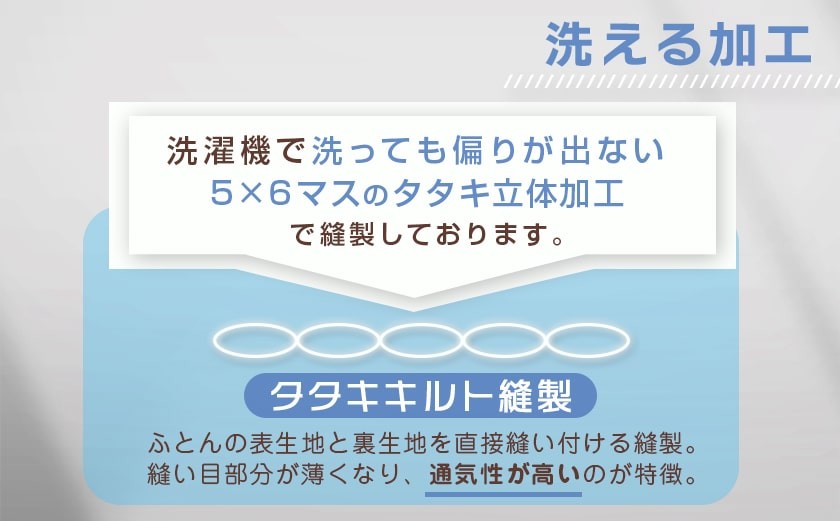 洗える加工

洗濯機で洗っても偏りが出ない
5×6マスのタタキ立体加工
で縫製しております。

タタキキルト縫製

ふとんの表生地と裏生地を直接縫い付ける縫製。
縫い目部分が薄くなり、通気性が高いのが特徴。